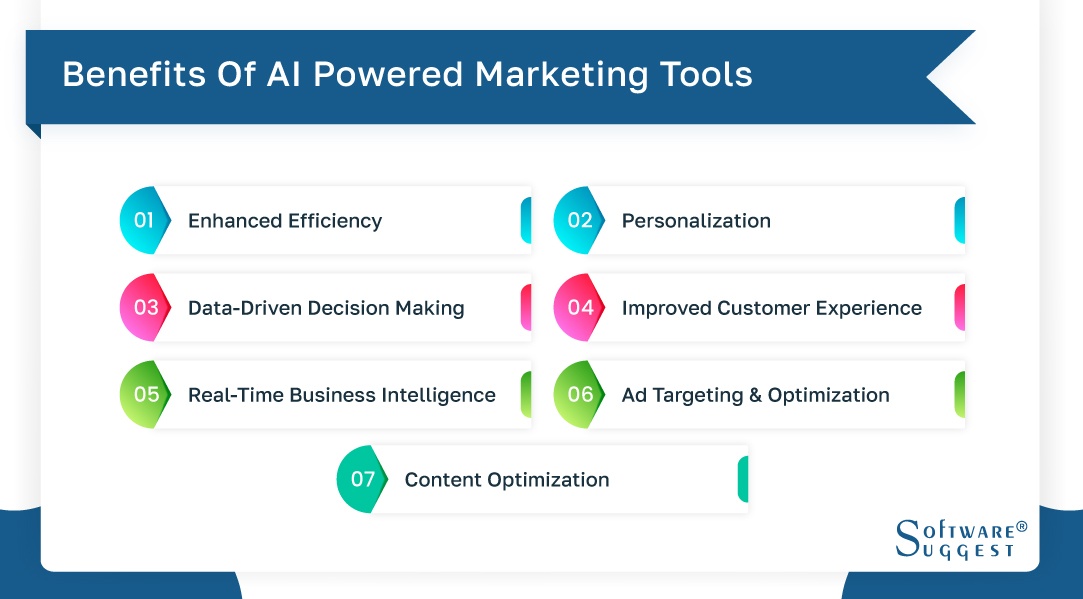 Benefits Of AI Powered Marketing Tools

01 Enhanced Efficiency

02 Personalization

03 Data-Driven Decision Making

04 Improved Customer Experience

05 Real-Time Business Intelligence

06 Ad Targeting & Optimization

07 Content Optimization

SOFTWARE® SUGGEST